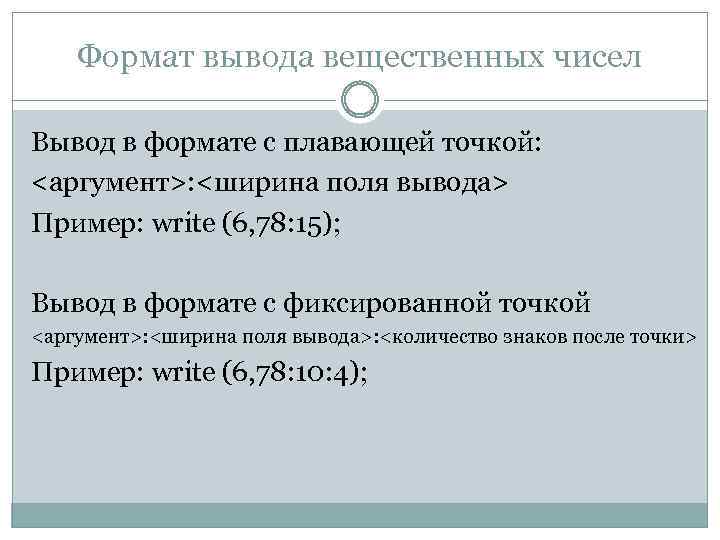 Формат вывода вещественных чисел

Вывод в формате с плавающей точкой:
<аргумент>:<ширина поля вывода>
Пример: write (6,78:15);

Вывод в формате с фиксированной точкой
<аргумент>:<ширина поля вывода>:<количество знаков после точки>
Пример: write (6,78:10:4);